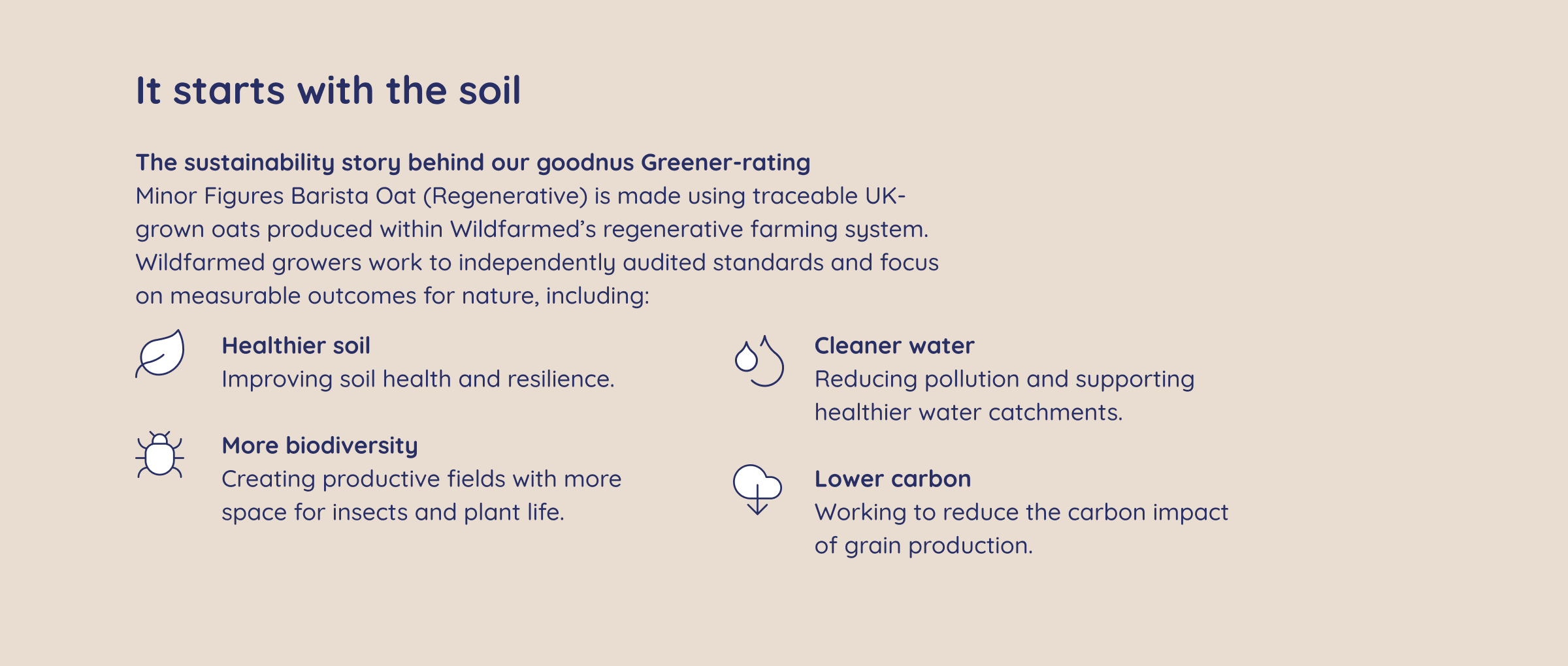 It starts with the soil

The sustainability story behind our goodnus Greener-rating
Minor Figures Barista Oat (Regenerative) is made using traceable UK-grown oats produced within Wildfarmed's regenerative farming system. Wildfarmed growers work to independently audited standards and focus on measurable outcomes for nature, including:

Healthier soil
Improving soil health and resilience.

More biodiversity
Creating productive fields with more space for insects and plant life.

Cleaner water
Reducing pollution and supporting healthier water catchments.

Lower carbon
Working to reduce the carbon impact of grain production.